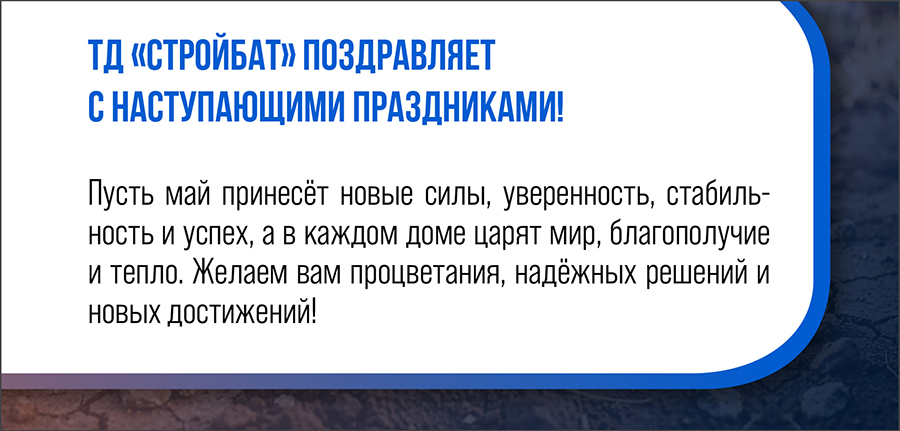 ТД «СТРОЙБАТ» ПОЗДРАВЛЯЕТ С НАСТУПАЮЩИМИ ПРАЗДНИКАМИ!

Пусть май принесёт новые силы, уверенность, стабильность и успех, а в каждом доме царят мир, благополучие и тепло. Желаем вам процветания, надёжных решений и новых достижений!